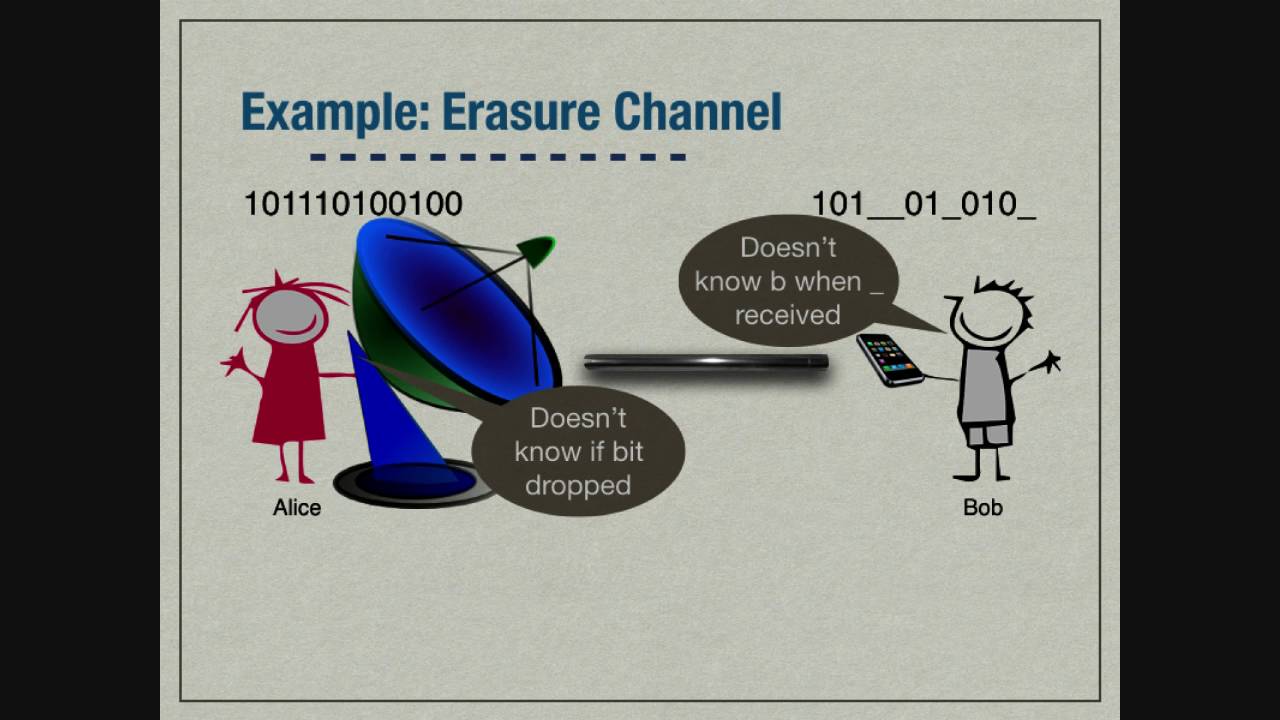 Example: Erasure Channel

101110100100

101__01_010_

Doesn't know b when _ received

Doesn't know if bit dropped

Alice

Bob